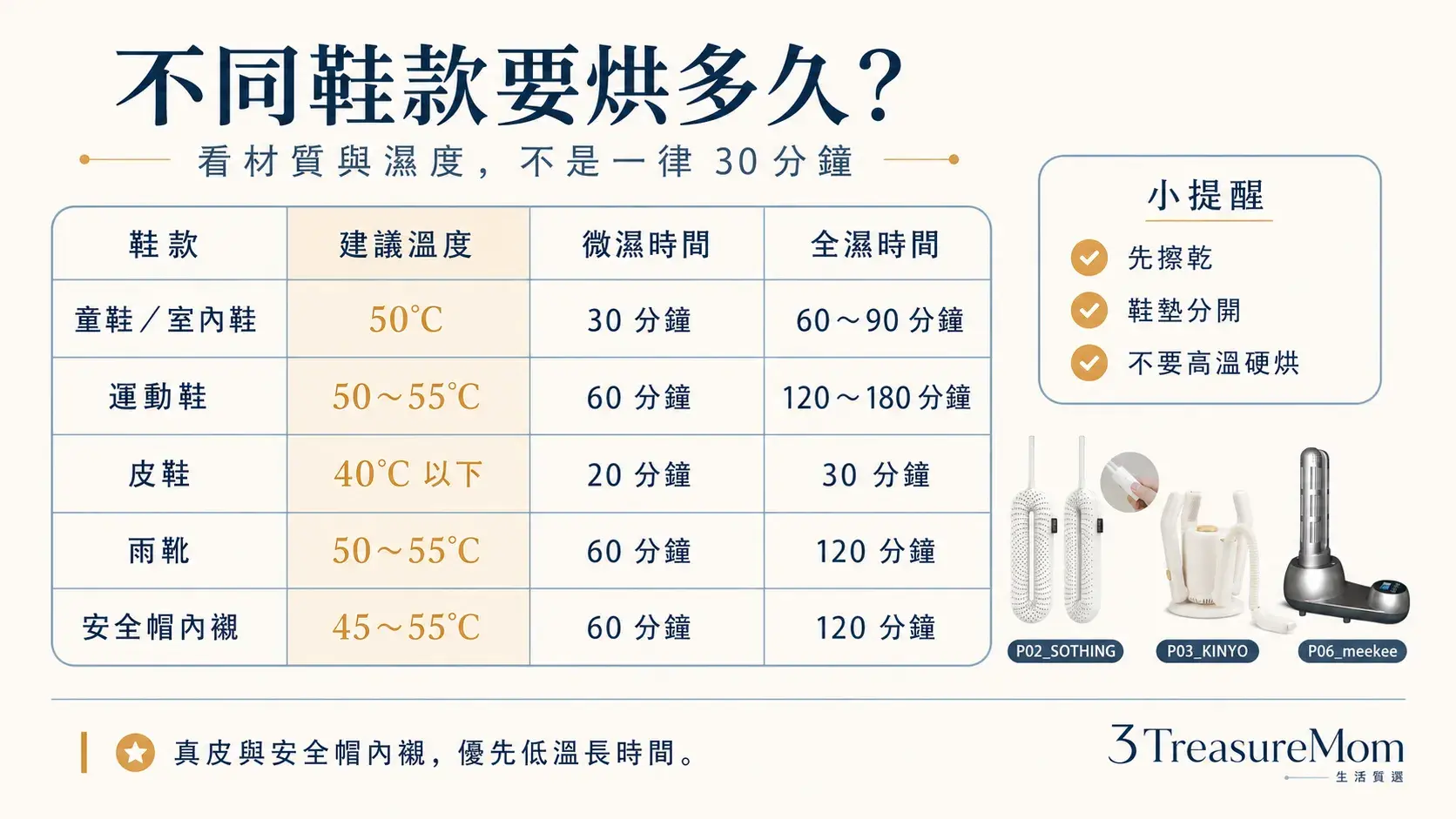 不同鞋款要烘多久？

看材質與濕度，不是一律 30 分鐘

| 鞋款 | 建議溫度 | 微濕時間 | 全濕時間 |
|---|---|---|---|
| 童鞋／室內鞋 | 50°C | 30 分鐘 | 60～90 分鐘 |
| 運動鞋 | 50～55°C | 60 分鐘 | 120～180 分鐘 |
| 皮鞋 | 40°C 以下 | 20 分鐘 | 30 分鐘 |
| 雨靴 | 50～55°C | 60 分鐘 | 120 分鐘 |
| 安全帽內襯 | 45～55°C | 60 分鐘 | 120 分鐘 |

小提醒

先擦乾

鞋墊分開

不要高溫硬烘

P02_SOTHING

P03_KINYO

P06_meekee

真皮與安全帽內襯，優先低溫長時間。

3TreasureMom

生活質選